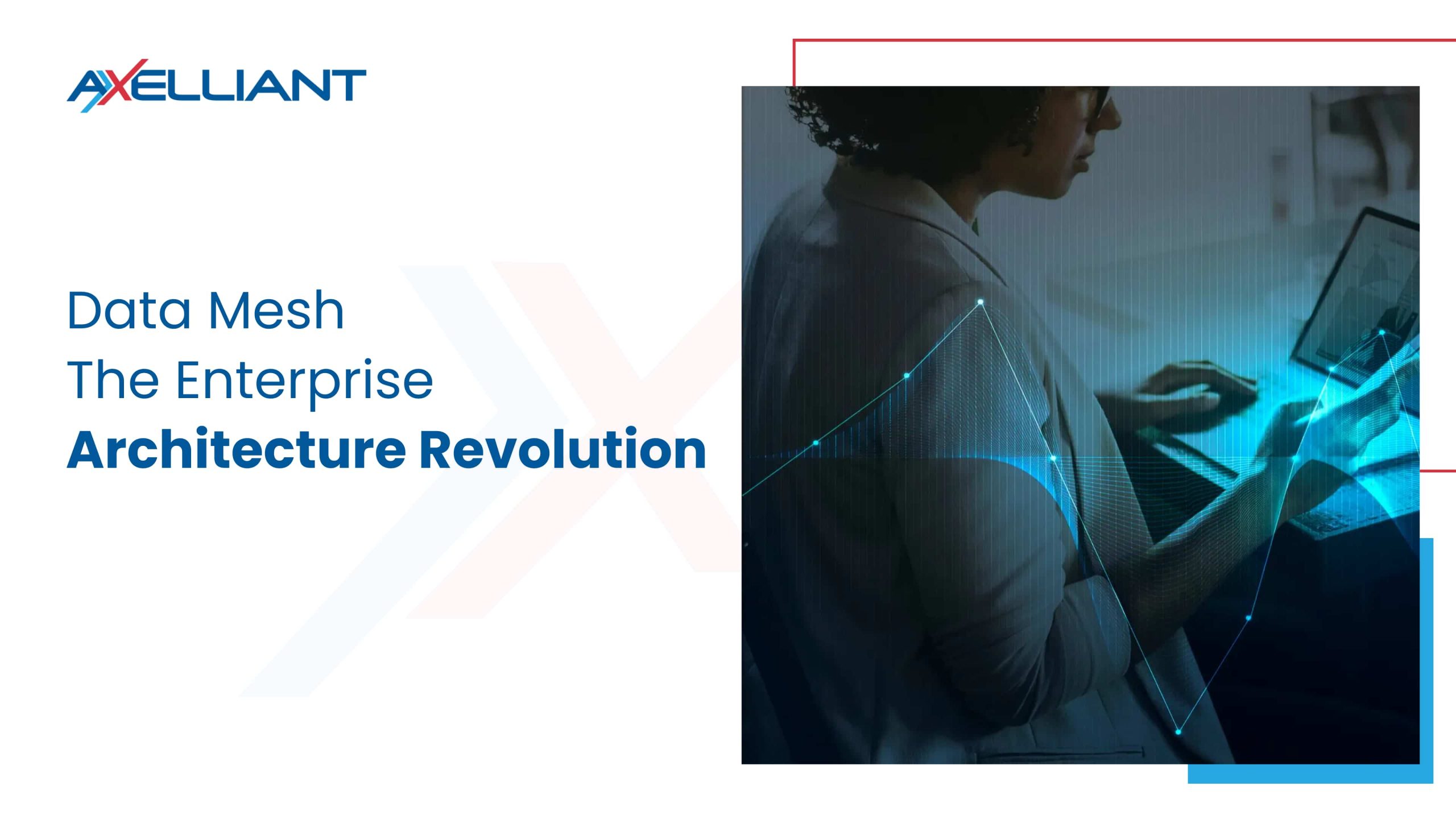 AXELLIANT

Data Mesh
The Enterprise
Architecture Revolution